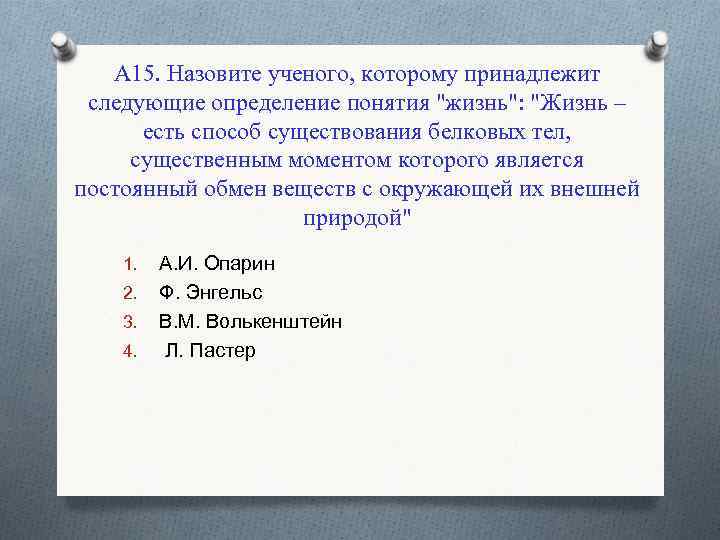 А15. Назовите ученого, которому принадлежит следующие определение понятия "жизнь": "Жизнь – есть способ существования белковых тел, существенным моментом которого является постоянный обмен веществ с окружающей их внешней природой"

1. А.И. Опарин
2. Ф. Энгельс
3. В.М. Волькенштейн
4. Л. Пастер